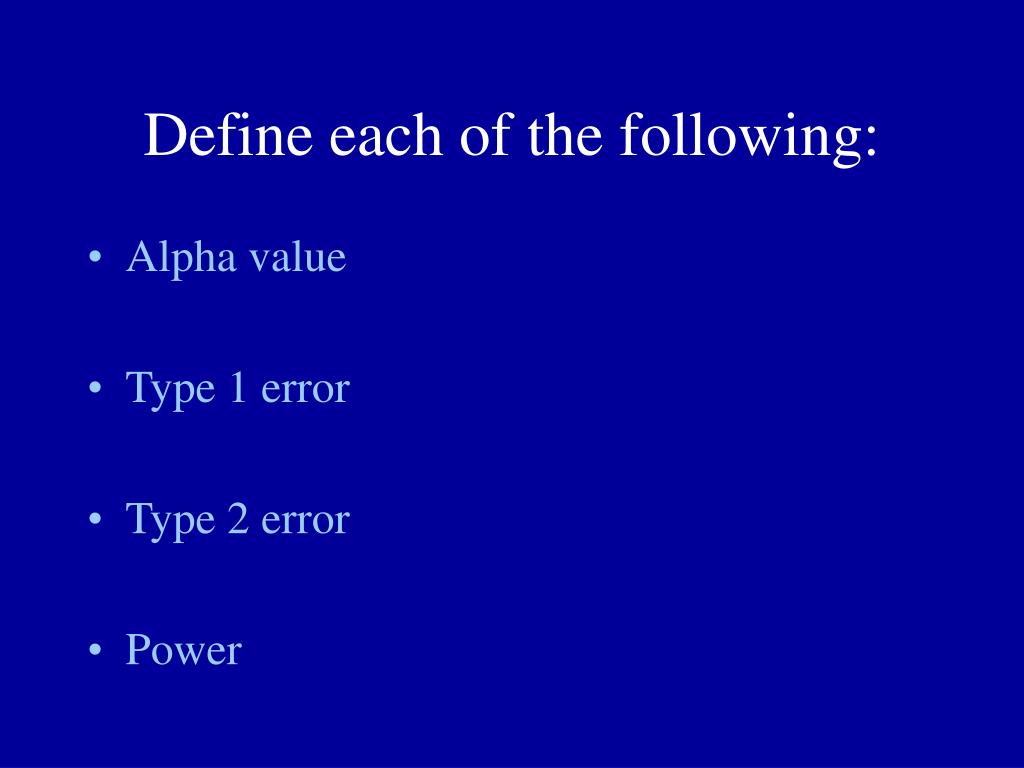 Define each of the following:

• Alpha value

• Type 1 error

• Type 2 error

• Power